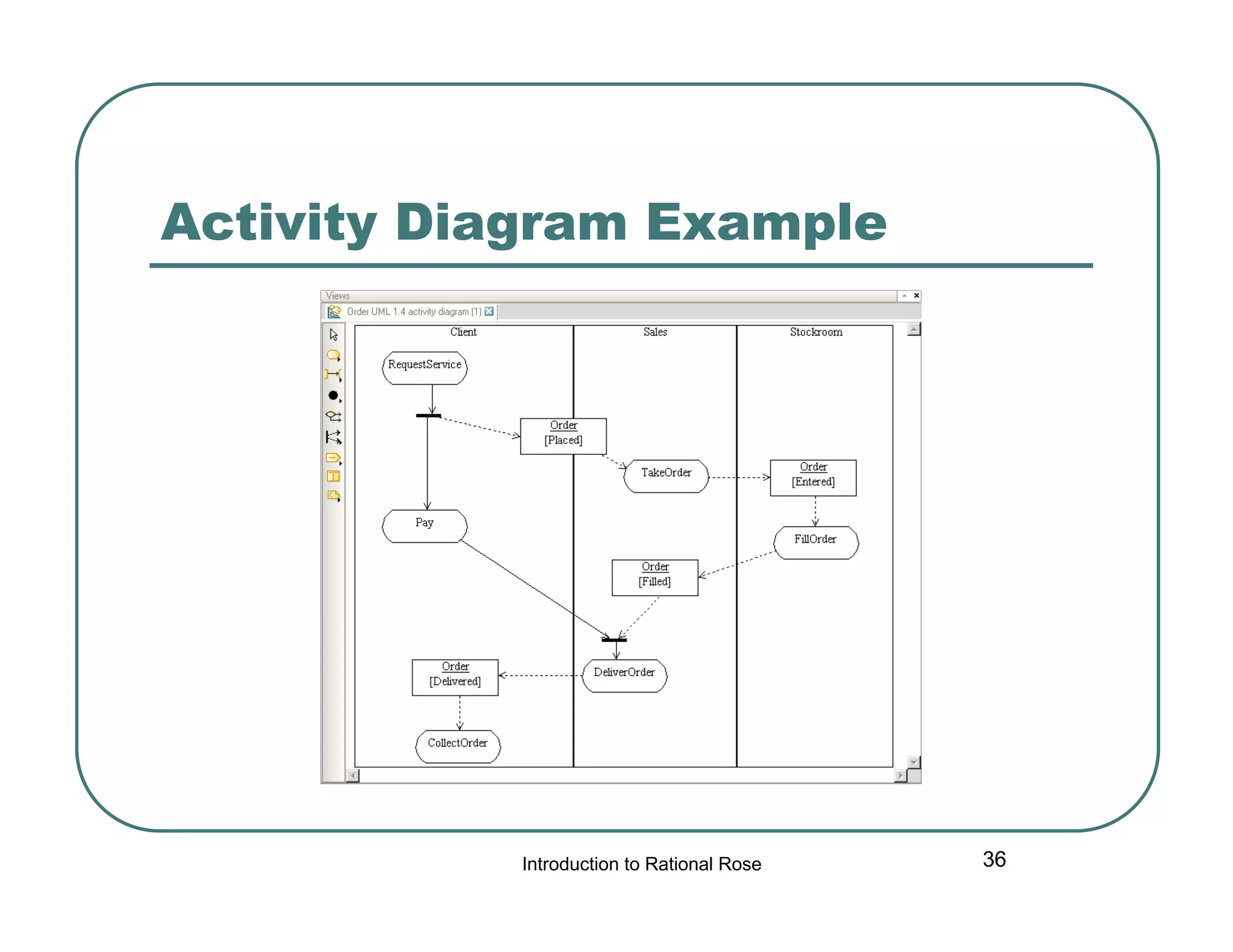 Activity Diagram Example

Views

Order UML 1.4 activity diagram (1)

Client

Sales

Stockroom

RequestService

Order
[Placed]

TakeOrder

Order
[Entered]

Pay

FillOrder

Order
[Filled]

Order
[Delivered]

DeliverOrder

CollectOrder

Introduction to Rational Rose

36